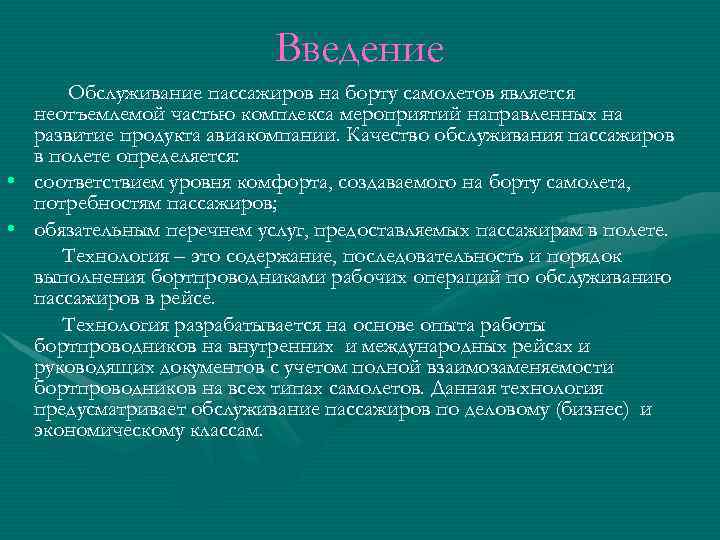 Введение

Обслуживание пассажиров на борту самолетов является неотъемлемой частью комплекса мероприятий направленных на развитие продукта авиакомпании. Качество обслуживания пассажиров в полете определяется:

• соответствием уровня комфорта, создаваемого на борту самолета, потребностям пассажиров;
• обязательным перечнем услуг, предоставляемых пассажирам в полете.

Технология – это содержание, последовательность и порядок выполнения бортпроводниками рабочих операций по обслуживанию пассажиров в рейсе.

Технология разрабатывается на основе опыта работы бортпроводников на внутренних и международных рейсах и руководящих документов с учетом полной взаимозаменяемости бортпроводников на всех типах самолетов. Данная технология предусматривает обслуживание пассажиров по деловому (бизнес) и экономическому классам.